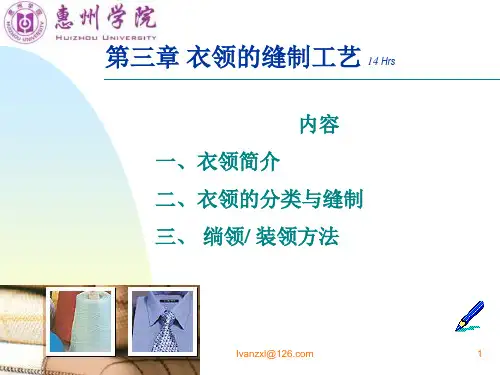 惠州学院
HUIZHOU UNIVERSITY

第三章 衣领的缝制工艺 14 Hrs

内容

一、衣领简介

二、衣领的分类与缝制

三、 绱领/ 装领方法

Ivanzxl@126.com

1